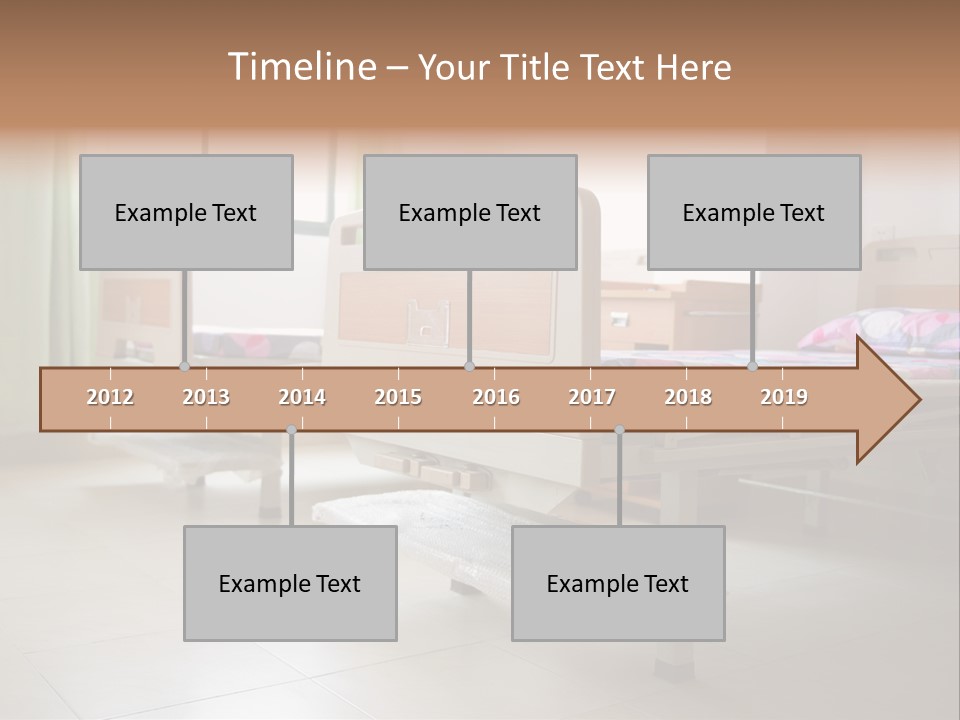 Timeline – Your Title Text Here

Example Text

Example Text

Example Text

2012 2013 2014 2015 2016 2017 2018 2019

Example Text

Example Text